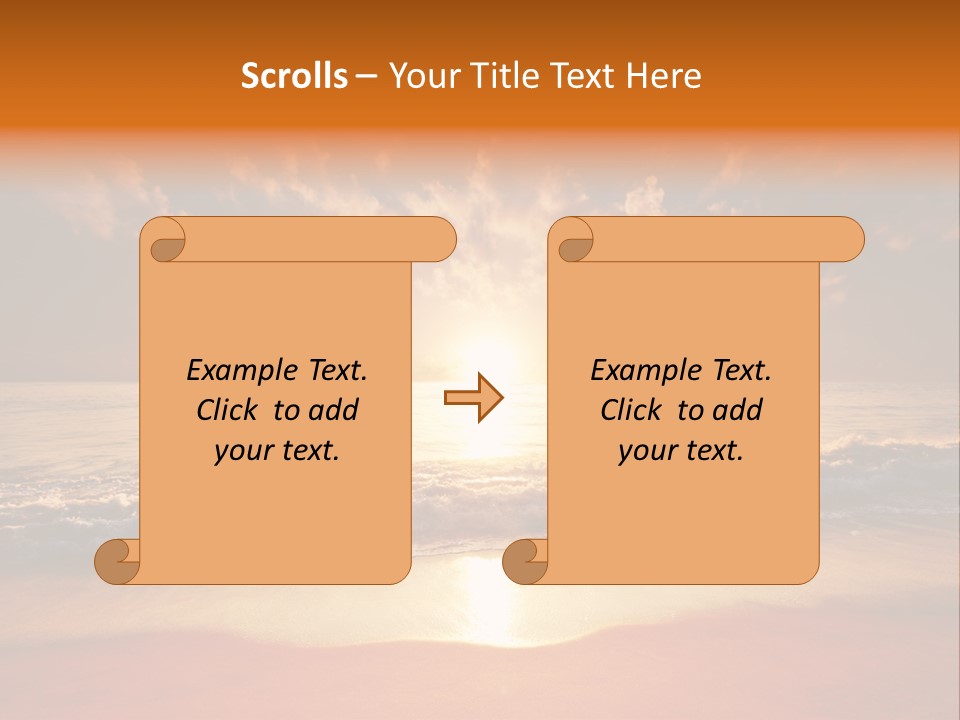 Scrolls – Your Title Text Here

Example Text. Click to add your text.

Example Text. Click to add your text.